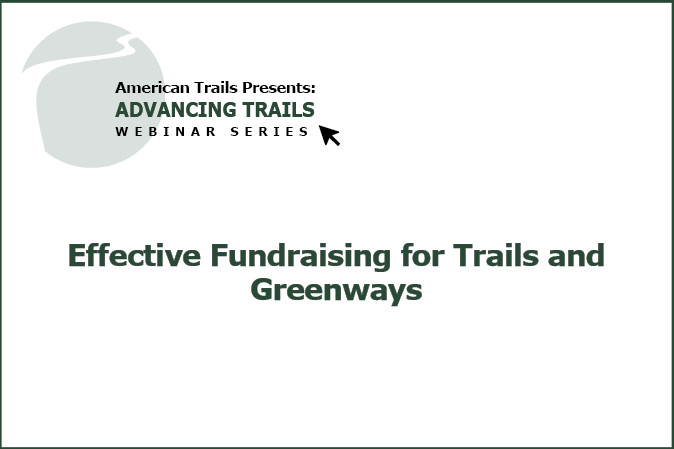 American Trails Presents:
ADVANCING TRAILS
WEBINAR SERIES

Effective Fundraising for Trails and Greenways